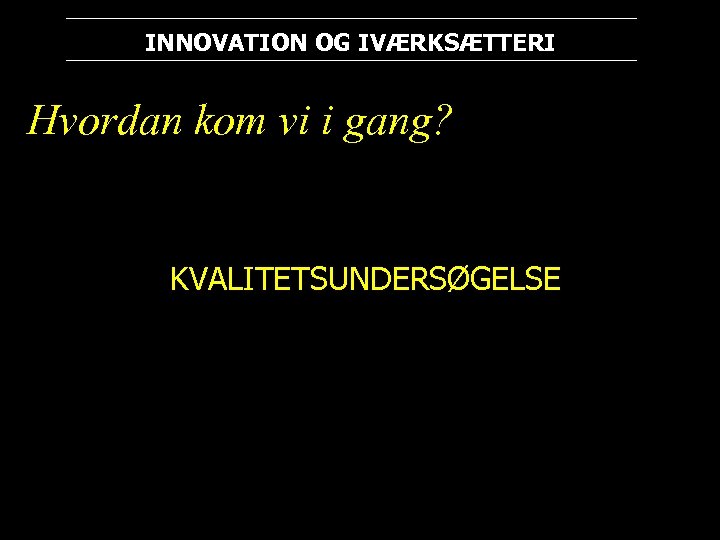 INNOVATION OG IVÆRKSÆTTERI

Hvordan kom vi i gang?

KVALITETSUNDERSØGELSE